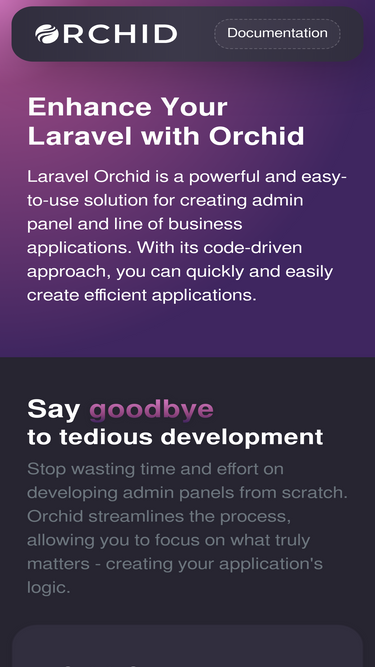 ORCHID

Documentation

Enhance Your Laravel with Orchid

Laravel Orchid is a powerful and easy-to-use solution for creating admin panel and line of business applications. With its code-driven approach, you can quickly and easily create efficient applications.

Say goodbye to tedious development

Stop wasting time and effort on developing admin panels from scratch. Orchid streamlines the process, allowing you to focus on what truly matters - creating your application's logic.